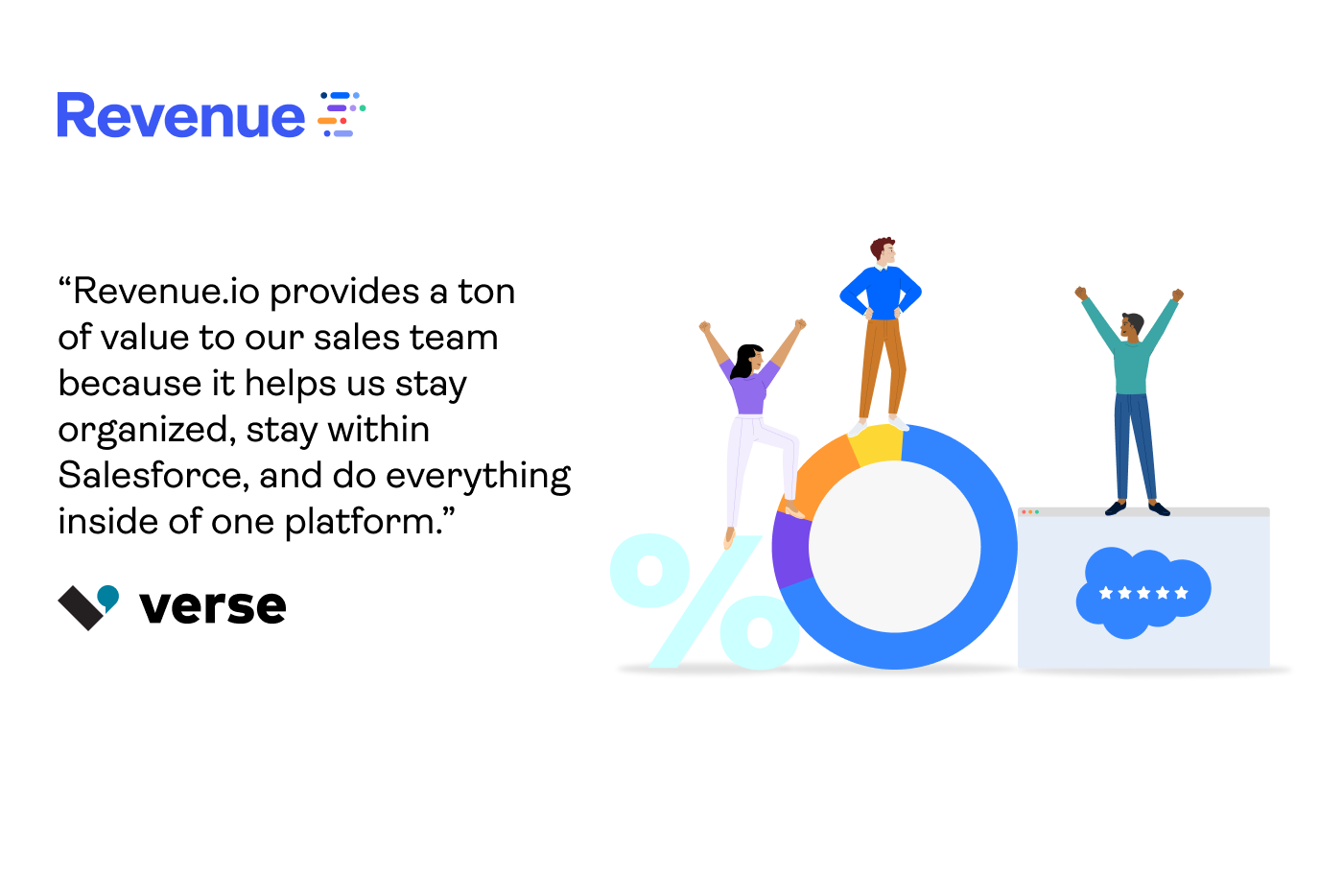 Revenue

“Revenue.io provides a ton of value to our sales team because it helps us stay organized, stay within Salesforce, and do everything inside of one platform.”

verse

%

★★★★★